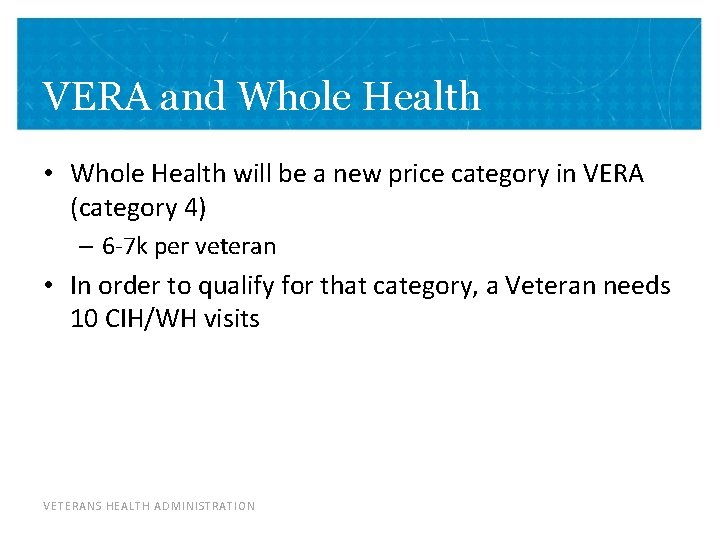 VERA and Whole Health

• Whole Health will be a new price category in VERA (category 4)
  – 6-7k per veteran
• In order to qualify for that category, a Veteran needs 10 CIH/WH visits

VETERANS HEALTH ADMINISTRATION